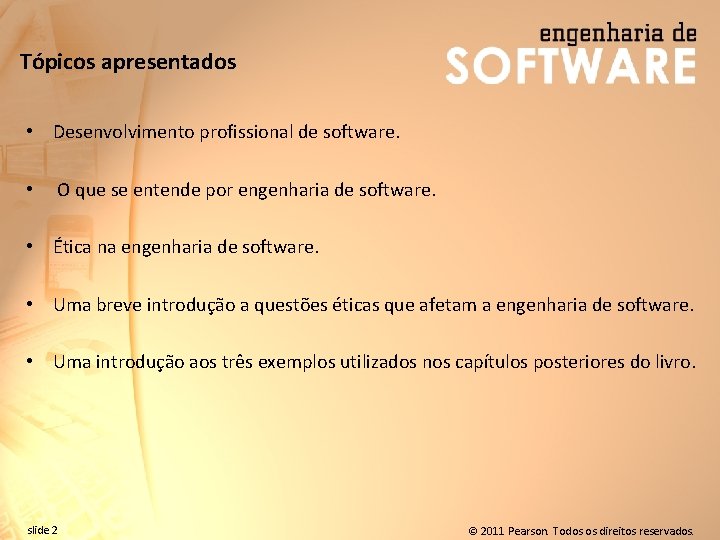 Tópicos apresentados

engenharia de
SOFTWARE

• Desenvolvimento profissional de software.

• O que se entende por engenharia de software.

• Ética na engenharia de software.

• Uma breve introdução a questões éticas que afetam a engenharia de software.

• Uma introdução aos três exemplos utilizados nos capítulos posteriores do livro.

slide 2

© 2011 Pearson. Todos os direitos reservados.